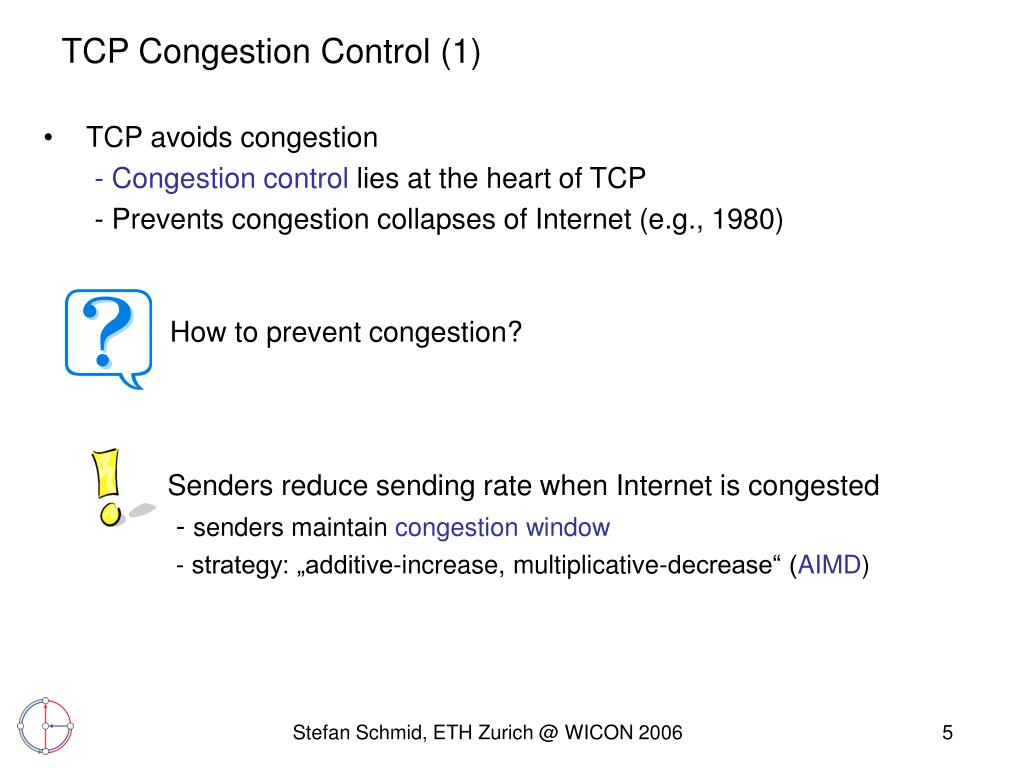 TCP Congestion Control (1)

• TCP avoids congestion
- Congestion control lies at the heart of TCP
- Prevents congestion collapses of Internet (e.g., 1980)

How to prevent congestion?

Senders reduce sending rate when Internet is congested
- senders maintain congestion window
- strategy: „additive-increase, multiplicative-decrease“ (AIMD)

Stefan Schmid, ETH Zurich @ WICON 2006

5